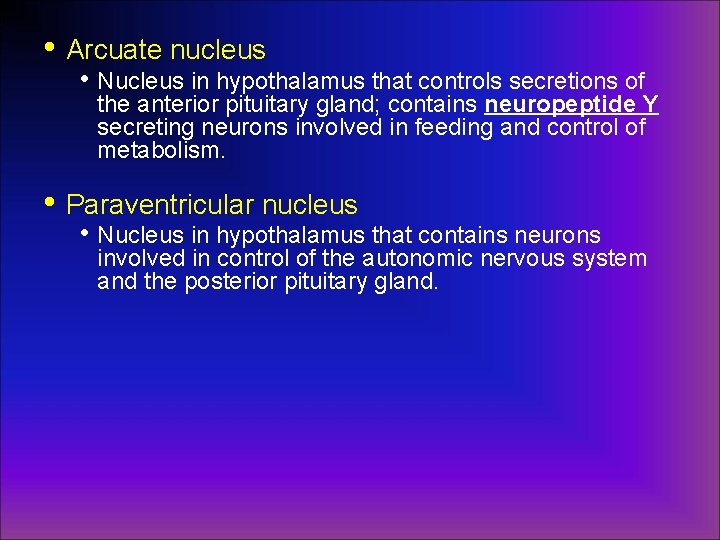 • Arcuate nucleus

• Nucleus in hypothalamus that controls secretions of the anterior pituitary gland; contains neuropeptide Y secreting neurons involved in feeding and control of metabolism.

• Paraventricular nucleus

• Nucleus in hypothalamus that contains neurons involved in control of the autonomic nervous system and the posterior pituitary gland.